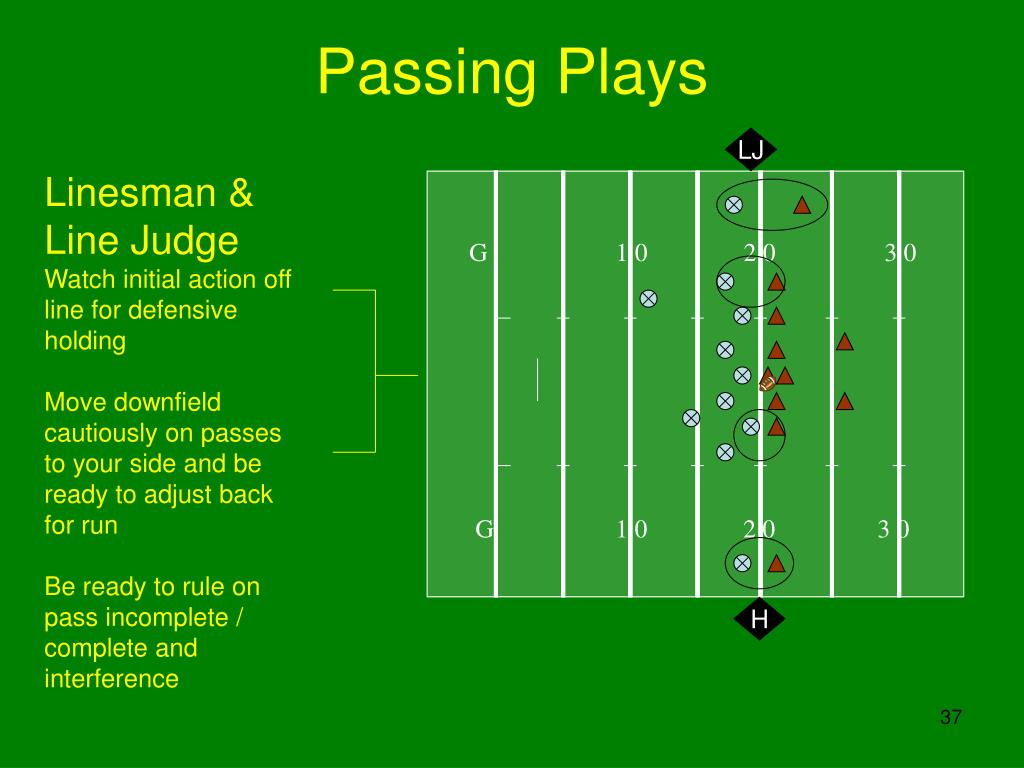 Passing Plays

Linesman & Line Judge
Watch initial action off line for defensive holding

Move downfield cautiously on passes to your side and be ready to adjust back for run

Be ready to rule on pass incomplete / complete and interference

LJ

G 1 0 2 0 3 0

G 1 0 2 0 3 0

H

37